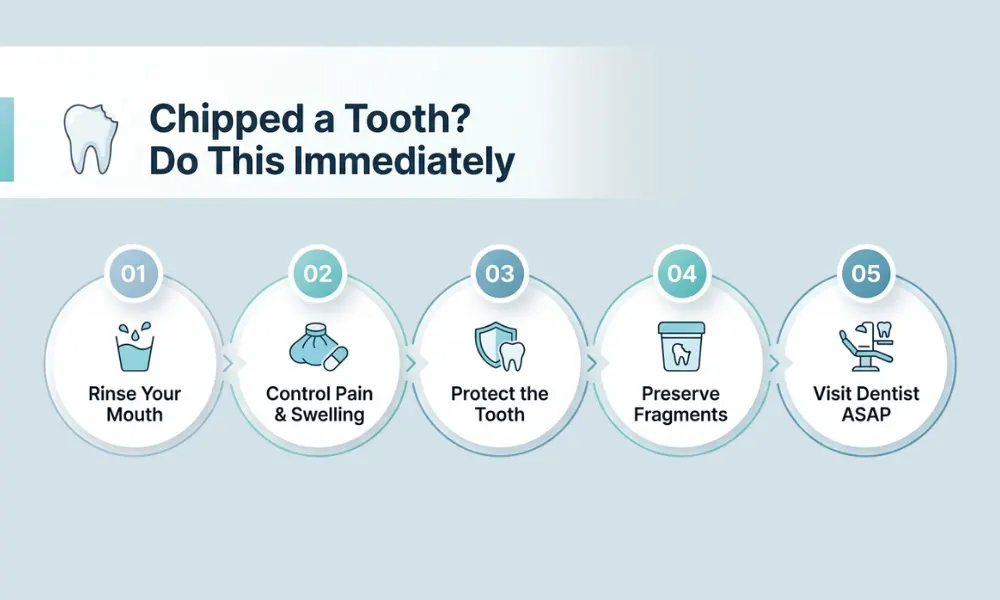 Chipped a Tooth?
Do This Immediately

01
Rinse Your Mouth

02
Control Pain & Swelling

03
Protect the Tooth

04
Preserve Fragments

05
Visit Dentist ASAP